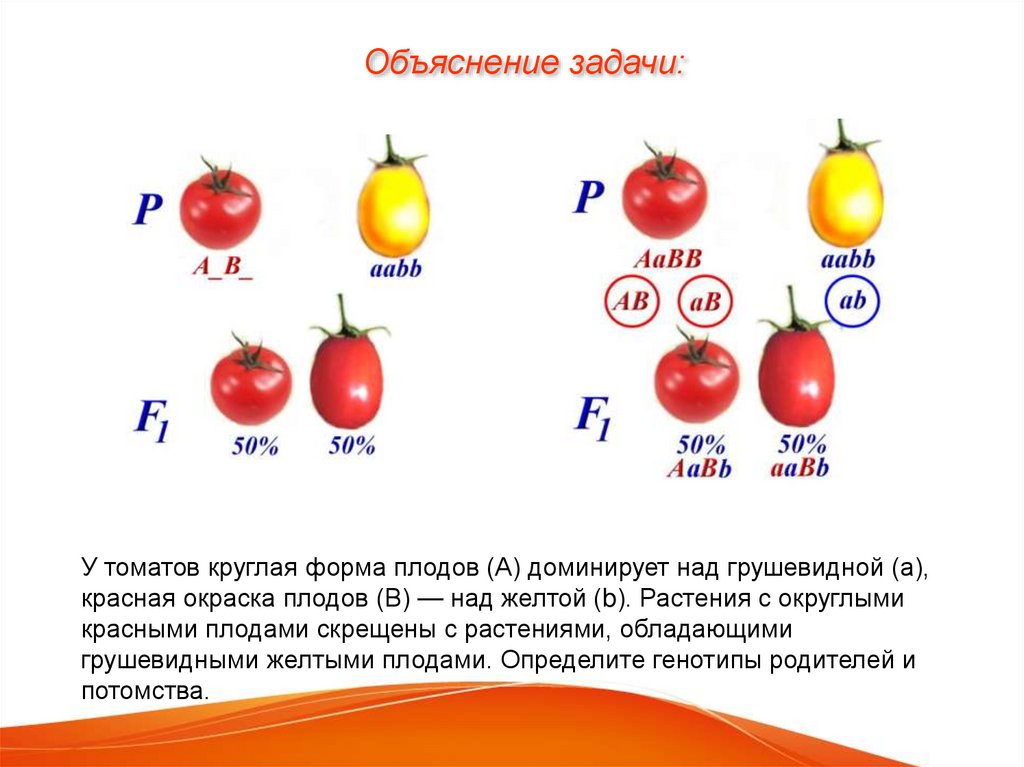 Объяснение задачи:

P

A_B_

aabb

F1

50%

50%

P

AaBB

aabb

AB

aB

ab

F1

50%
AaBb

50%
aaBb

У томатов круглая форма плодов (А) доминирует над грушевидной (а), красная окраска плодов (В) — над желтой (b). Растения с округлыми красными плодами скрещены с растениями, обладающими грушевидными желтыми плодами. Определите генотипы родителей и потомства.